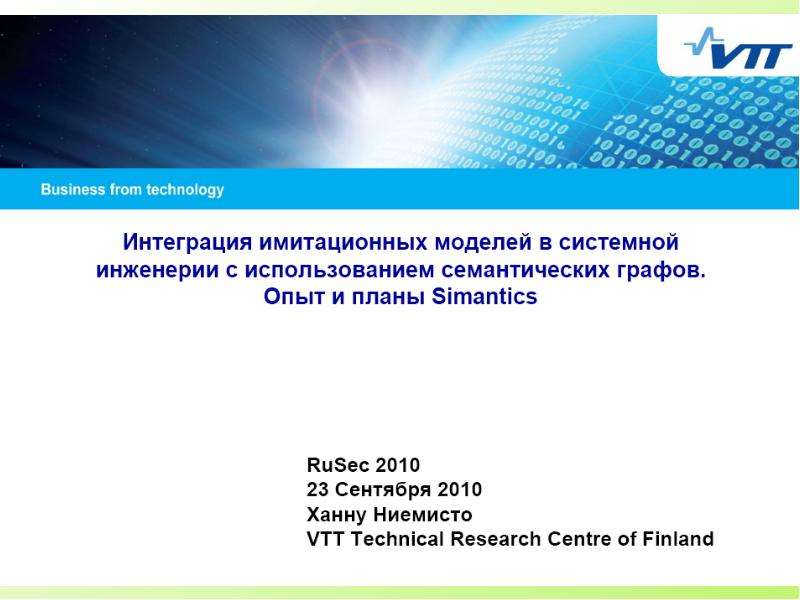 VTT

Business from technology

Интеграция имитационных моделей в системной инженерии с использованием семантических графов. Опыт и планы Simantics

RuSec 2010
23 Сентября 2010
Ханну Ниемисто
VTT Technical Research Centre of Finland